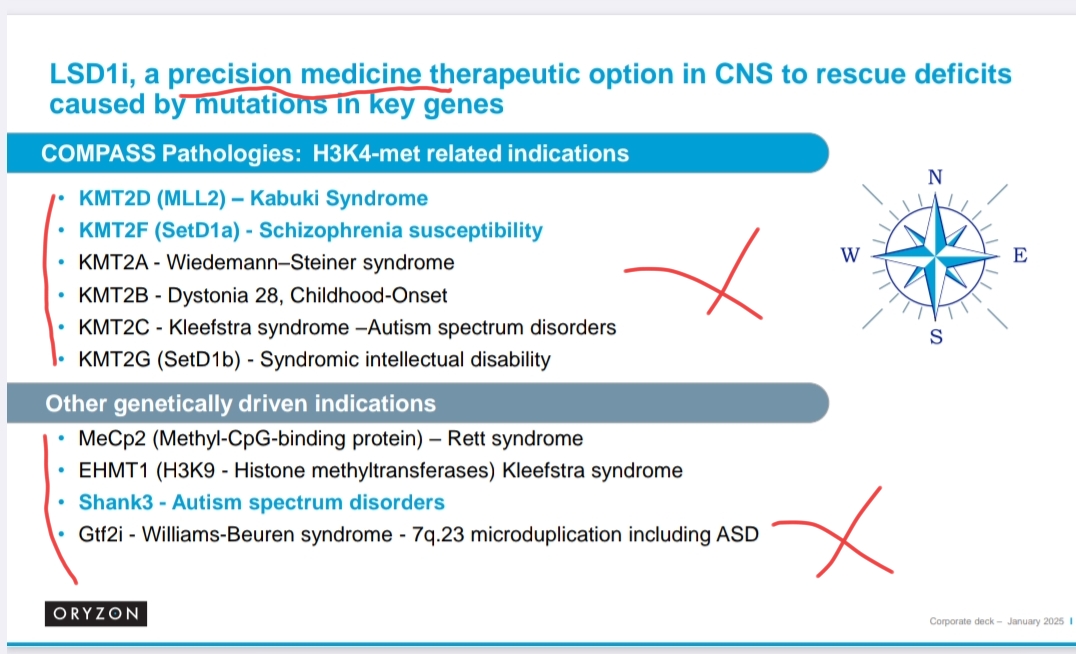 LSD1i, a precision medicine therapeutic option in CNS to rescue deficits caused by mutations in key genes

COMPASS Pathologies: H3K4-met related indications

• KMT2D (MLL2) – Kabuki Syndrome
• KMT2F (SetD1a) - Schizophrenia susceptibility
• KMT2A - Wiedemann–Steiner syndrome
• KMT2B - Dystonia 28, Childhood-Onset
• KMT2C - Kleefstra syndrome –Autism spectrum disorders
• KMT2G (SetD1b) - Syndromic intellectual disability

N
W
E
S

Other genetically driven indications

• MeCp2 (Methyl-CpG-binding protein) – Rett syndrome
• EHMT1 (H3K9 - Histone methyltransferases) Kleefstra syndrome
• Shank3 - Autism spectrum disorders
• Gtf2i - Williams-Beuren syndrome - 7q.23 microduplication including ASD

ORYZON

Corporate deck – January 2025